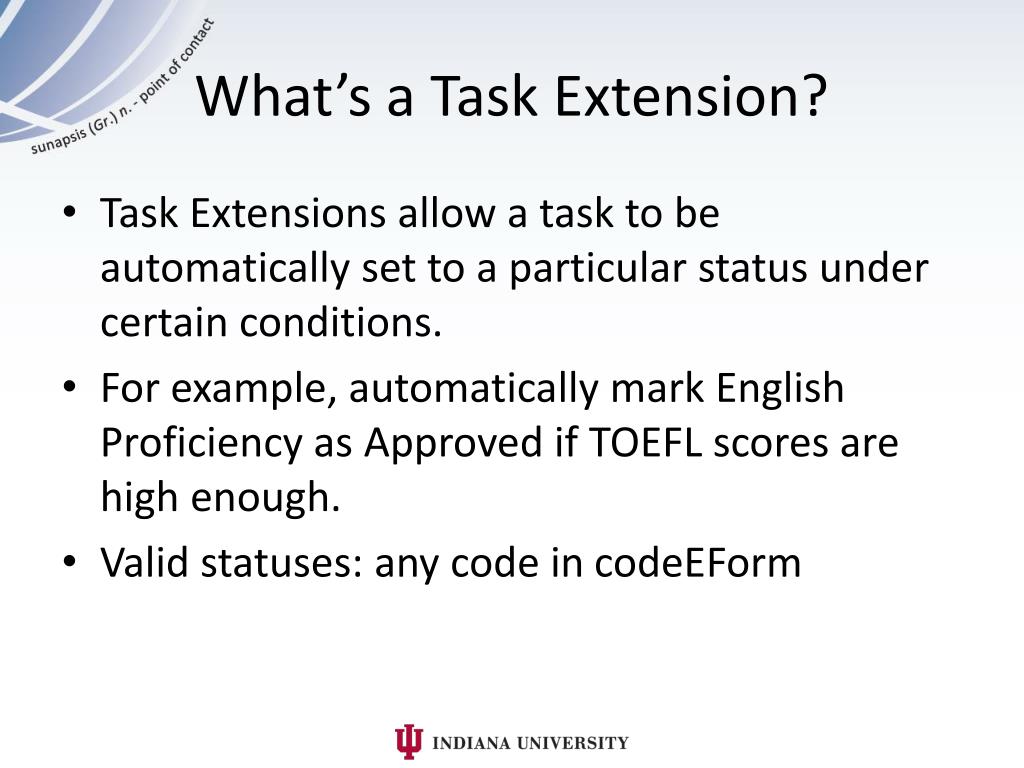 sunapsis (Gr.) n. - point of contact

What's a Task Extension?

• Task Extensions allow a task to be automatically set to a particular status under certain conditions.
• For example, automatically mark English Proficiency as Approved if TOEFL scores are high enough.
• Valid statuses: any code in codeEForm

INDIANA UNIVERSITY